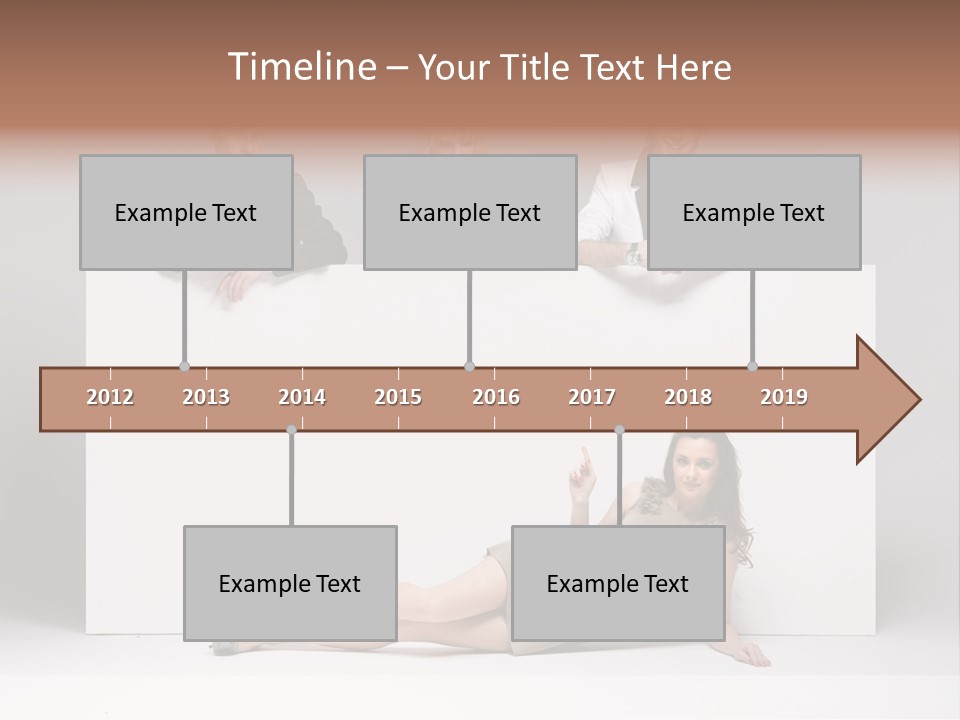 Timeline – Your Title Text Here

Example Text

Example Text

Example Text

2012 2013 2014 2015 2016 2017 2018 2019

Example Text

Example Text